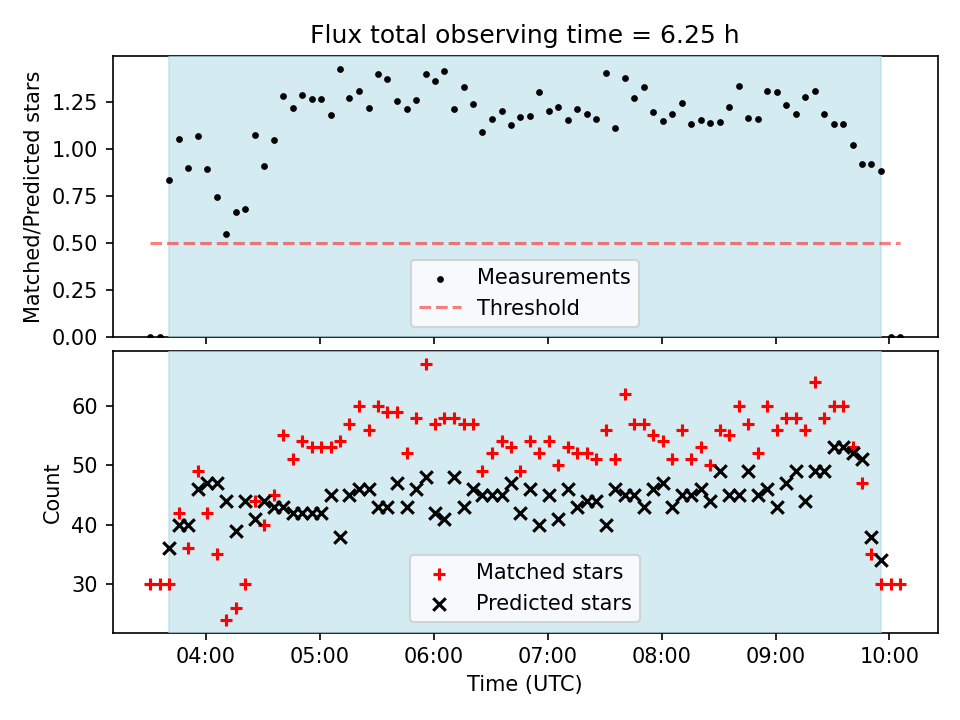 Flux total observing time = 6.25 h

Matched/Predicted stars

1.25
1.00
0.75
0.50
0.25
0.00

Measurements
Threshold

Count

60
50
40
30

Matched stars
Predicted stars

04:00
05:00
06:00
07:00
08:00
09:00
10:00

Time (UTC)